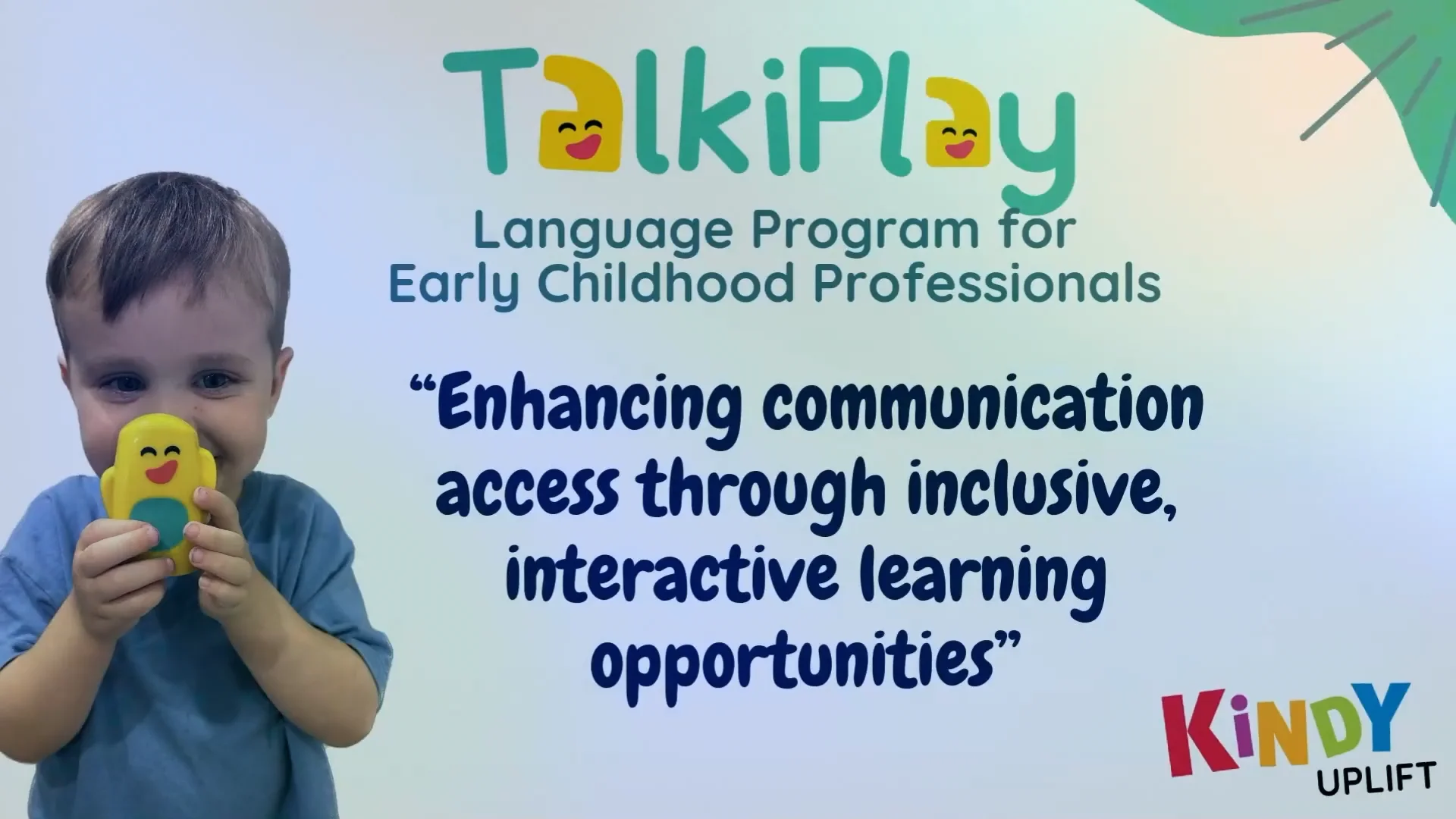 TalkiPlay

Language Program for Early Childhood Professionals

“Enhancing communication access through inclusive, interactive learning opportunities”

KiNDY UPLIFT